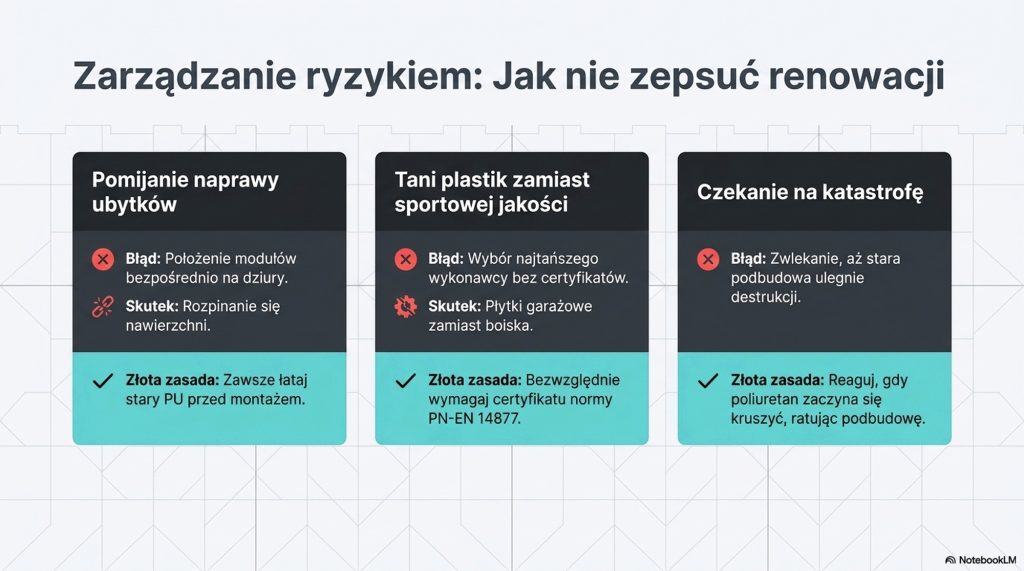 Zarządzanie ryzykiem: Jak nie zepsuć renowacji

Pomijanie naprawy ubytków

Błąd: Położenie modułów bezpośrednio na dziury.

Skutek: Rozpinanie się nawierzchni.

Złota zasada: Zawsze łataj stary PU przed montażem.

Tani plastik zamiast sportowej jakości

Błąd: Wybór najtańszego wykonawcy bez certyfikatów.

Skutek: Płytki garażowe zamiast boiska.

Złota zasada: Bezwzględnie wymagaj certyfikatu normy PN-EN 14877.

Czekanie na katastrofę

Błąd: Zwlekanie, aż stara podbudowa ulegnie destrukcji.

Złota zasada: Reaguj, gdy poliuretan zaczyna się kruszyć, ratując podbudowę.

NotebookLM